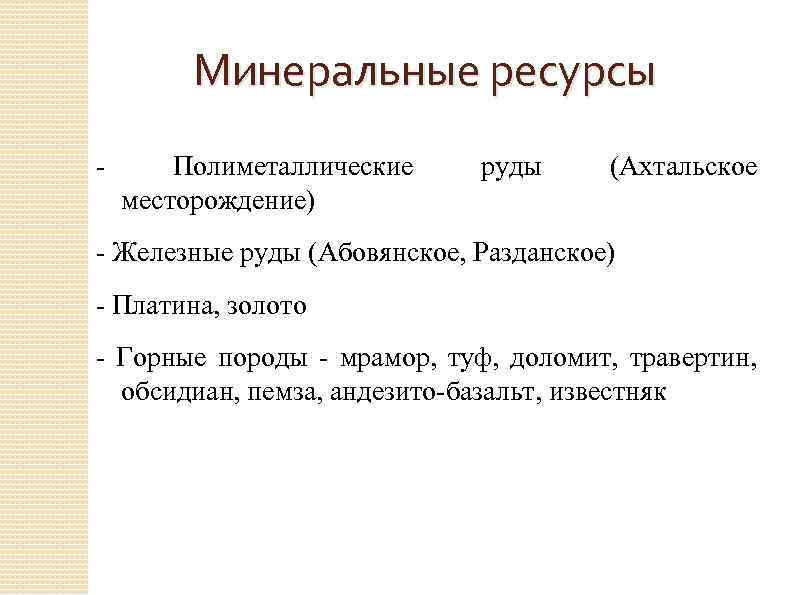 Минеральные ресурсы

- Полиметаллические руды (Ахтальское месторождение)

- Железные руды (Абовянское, Разданское)

- Платина, золото

- Горные породы - мрамор, туф, доломит, травертин, обсидиан, пемза, андезито-базальт, известняк